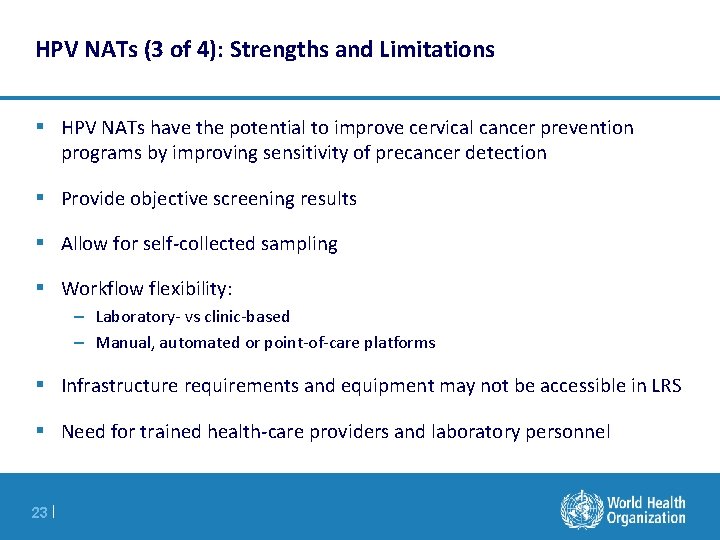 HPV NATs (3 of 4): Strengths and Limitations

▪ HPV NATs have the potential to improve cervical cancer prevention programs by improving sensitivity of precancer detection

▪ Provide objective screening results

▪ Allow for self-collected sampling

▪ Workflow flexibility:
– Laboratory- vs clinic-based
– Manual, automated or point-of-care platforms

▪ Infrastructure requirements and equipment may not be accessible in LRS

▪ Need for trained health-care providers and laboratory personnel

23 |

World Health Organization